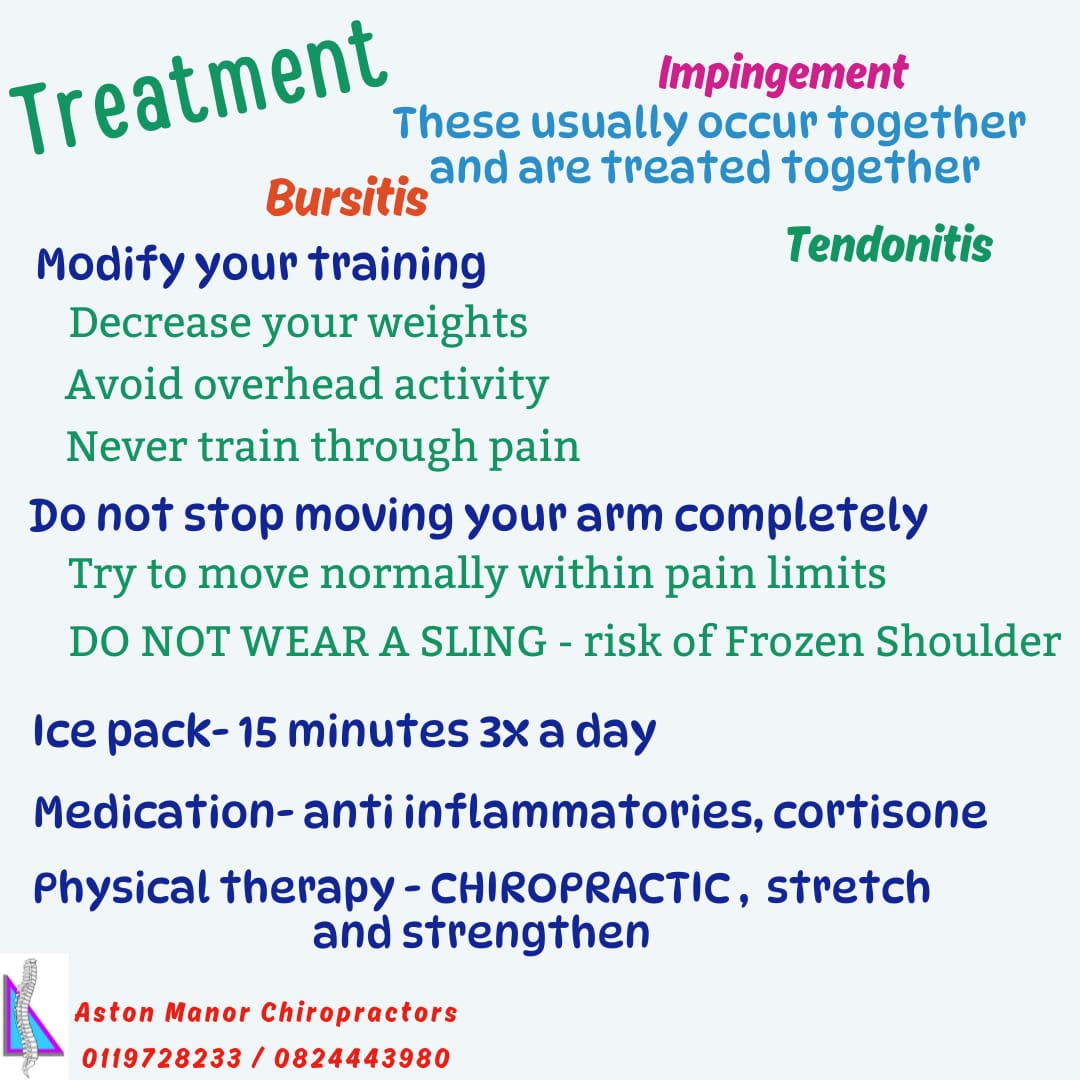 Treatment

Impingement

These usually occur together and are treated together

Bursitis

Tendonitis

Modify your training

Decrease your weights

Avoid overhead activity

Never train through pain

Do not stop moving your arm completely

Try to move normally within pain limits

DO NOT WEAR A SLING - risk of Frozen Shoulder

Ice pack- 15 minutes 3x a day

Medication- anti inflammatories, cortisone

Physical therapy - CHIROPRACTIC , stretch and strengthen

Aston Manor Chiropractors
0119728233 / 0824443980